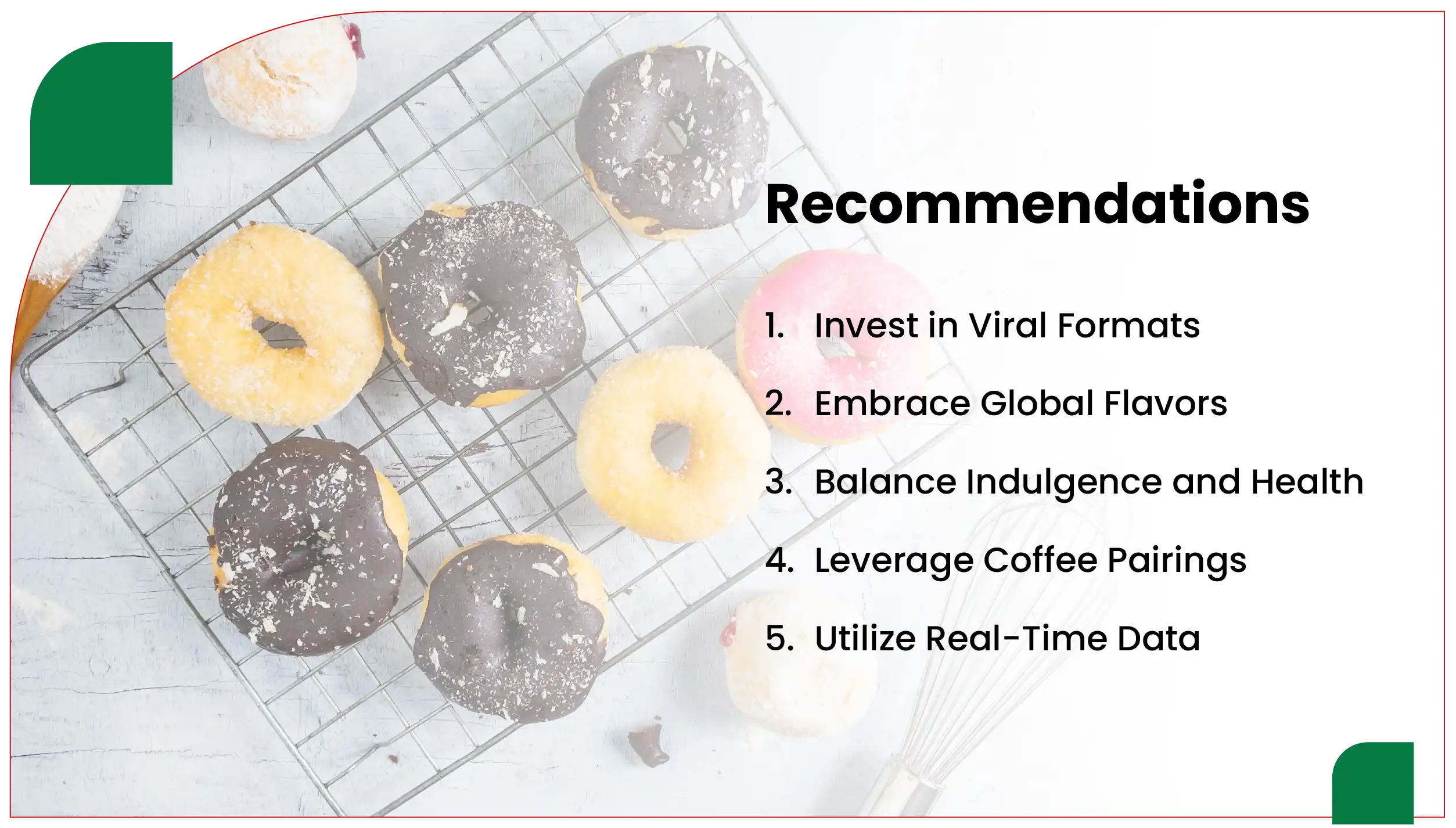 Recommendations

1. Invest in Viral Formats
2. Embrace Global Flavors
3. Balance Indulgence and Health
4. Leverage Coffee Pairings
5. Utilize Real-Time Data